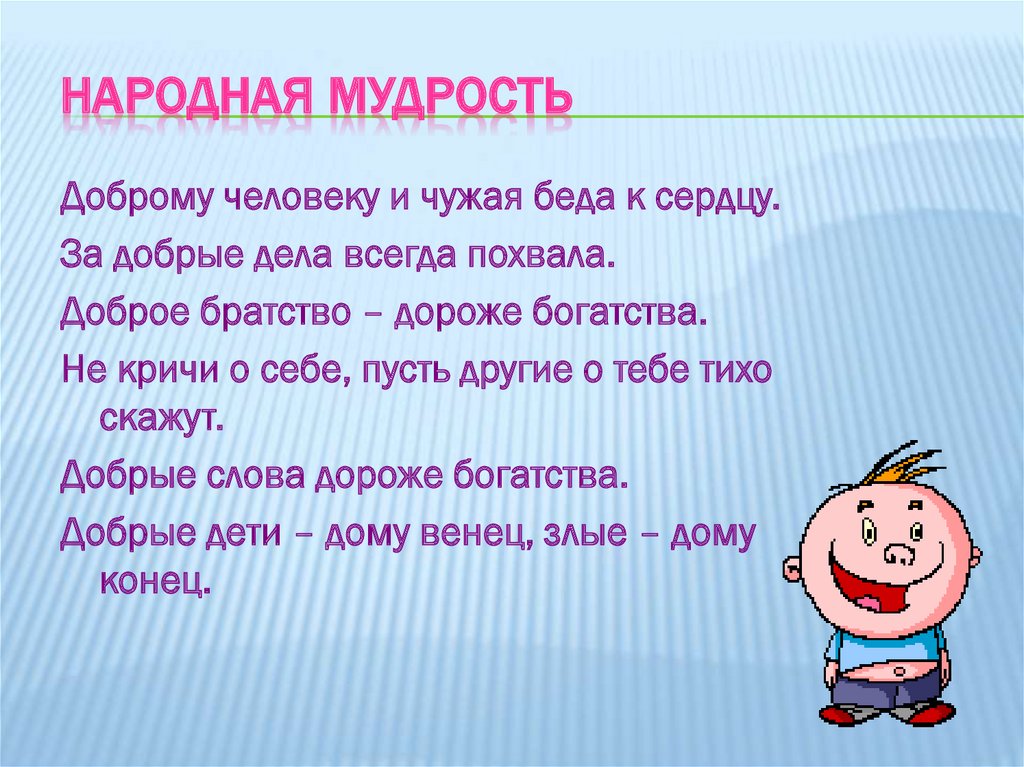 НАРОДНАЯ МУДРОСТЬ

Доброму человеку и чужая беда к сердцу.

За добрые дела всегда похвала.

Доброе братство – дороже богатства.

Не кричи о себе, пусть другие о тебе тихо скажут.

Добрые слова дороже богатства.

Добрые дети – дому венец, злые – дому конец.